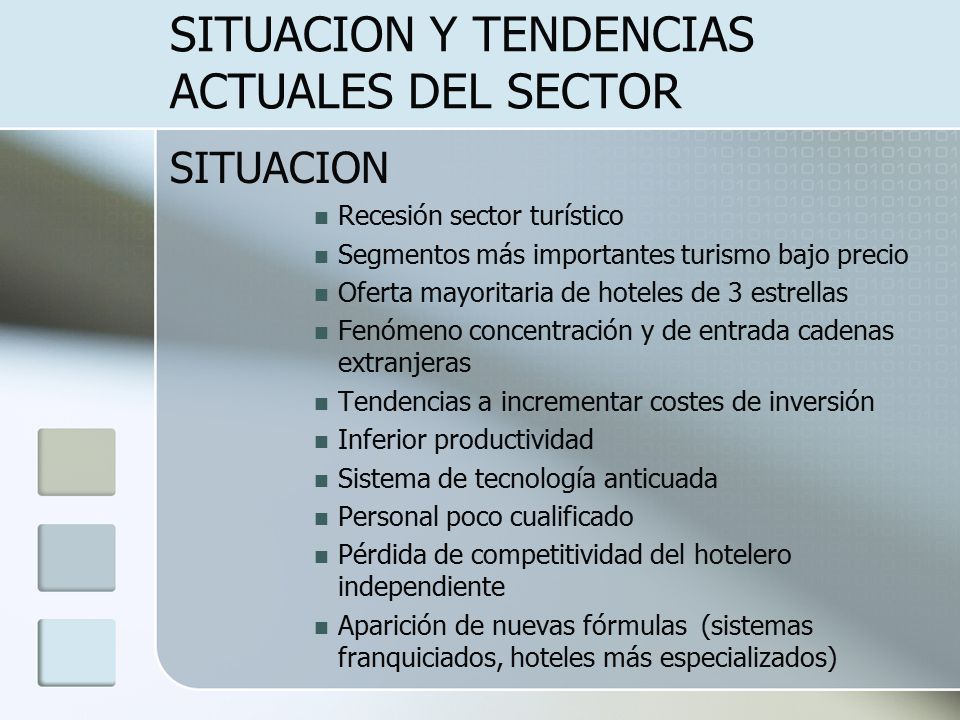 SITUACION Y TENDENCIAS ACTUALES DEL SECTOR

SITUACION

- Recesión sector turístico
- Segmentos más importantes turismo bajo precio
- Oferta mayoritaria de hoteles de 3 estrellas
- Fenómeno concentración y de entrada cadenas extranjeras
- Tendencias a incrementar costes de inversión
- Inferior productividad
- Sistema de tecnología anticuada
- Personal poco cualificado
- Pérdida de competitividad del hotelero independiente
- Aparición de nuevas fórmulas (sistemas franquiciados, hoteles más especializados)